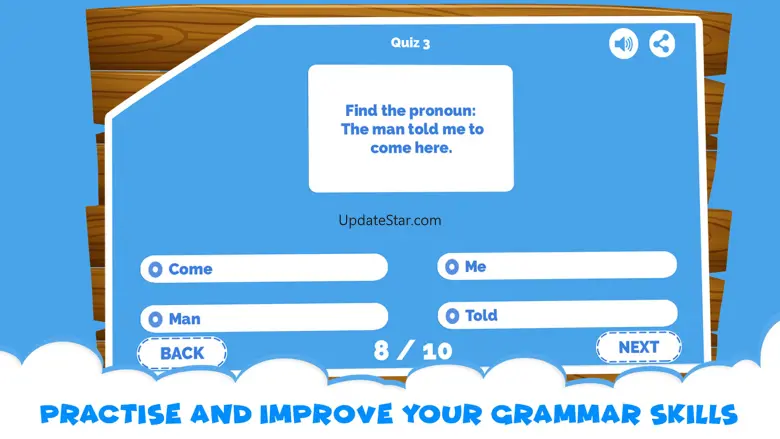 Quiz 3

Find the pronoun:
The man told me to come here.

UpdateStar.com

Come

Me

Man

Told

BACK

8 / 10

NEXT

PRACTISE AND IMPROVE YOUR GRAMMAR SKILLS